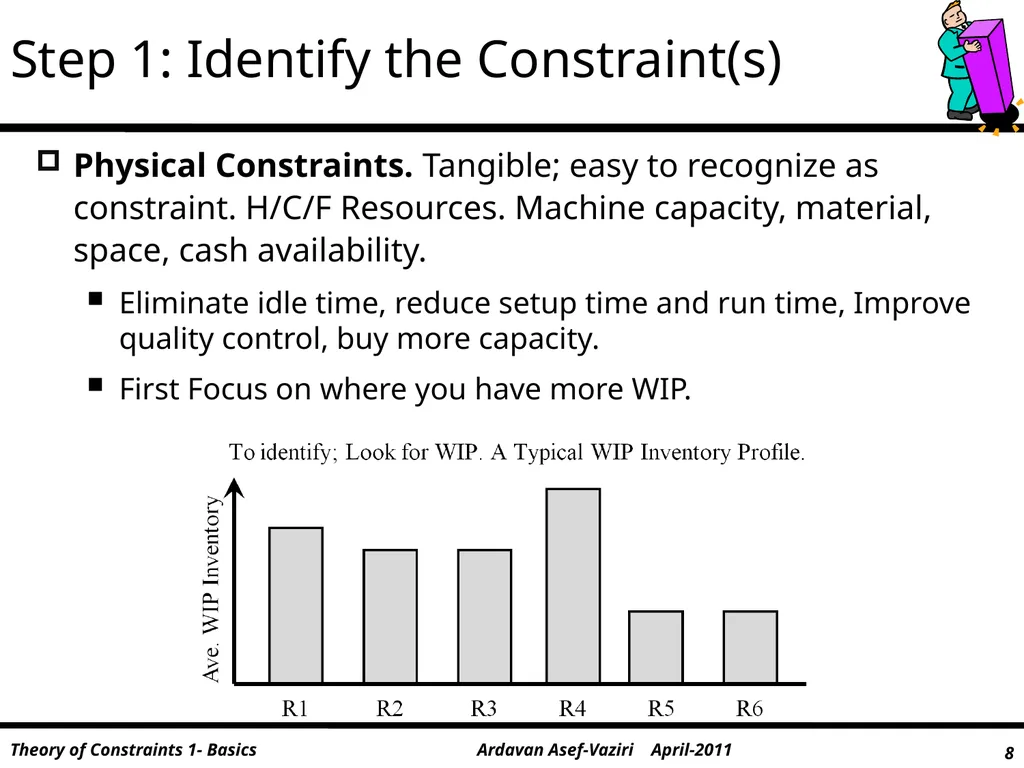 Step 1: Identify the Constraint(s)

Physical Constraints. Tangible; easy to recognize as constraint. H/C/F Resources. Machine capacity, material, space, cash availability.

Eliminate idle time, reduce setup time and run time, Improve quality control, buy more capacity.

First Focus on where you have more WIP.

To identify; Look for WIP. A Typical WIP Inventory Profile.

Ave. WIP Inventory

R1 R2 R3 R4 R5 R6

Theory of Constraints 1- Basics Ardavan Asef-Vaziri April-2011 8